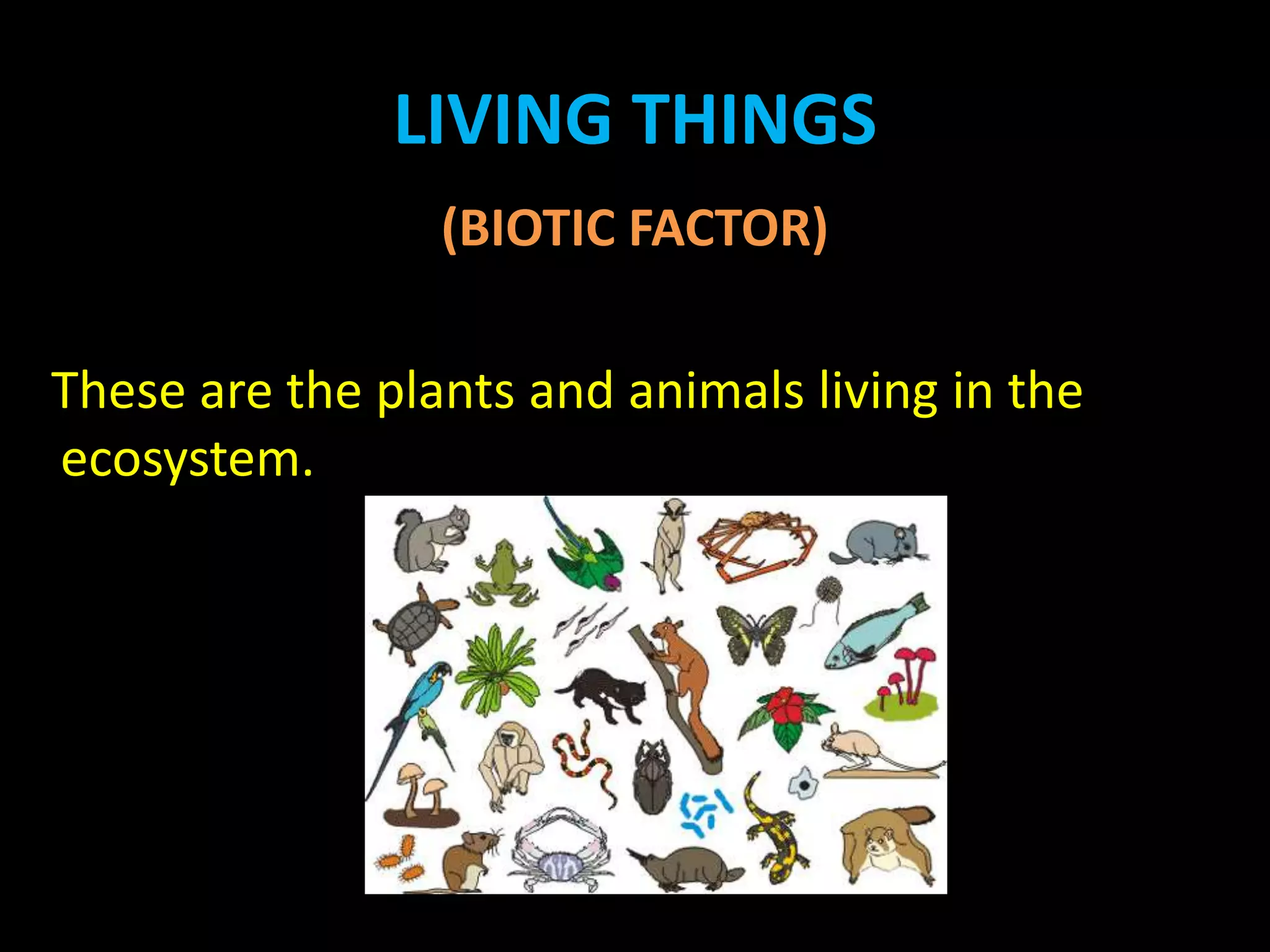 LIVING THINGS

(BIOTIC FACTOR)

These are the plants and animals living in the ecosystem.